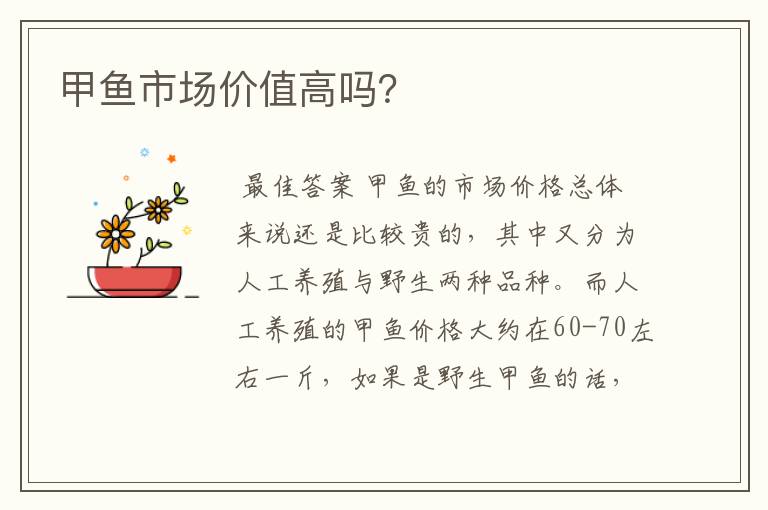 甲鱼市场价值高吗?

最佳答案 甲鱼的市场价格总体来说还是比较贵的，其中又分为人工养殖与野生两种品种。而人工养殖的甲鱼价格大约在60-70左右一斤，如果是野生甲鱼的话，